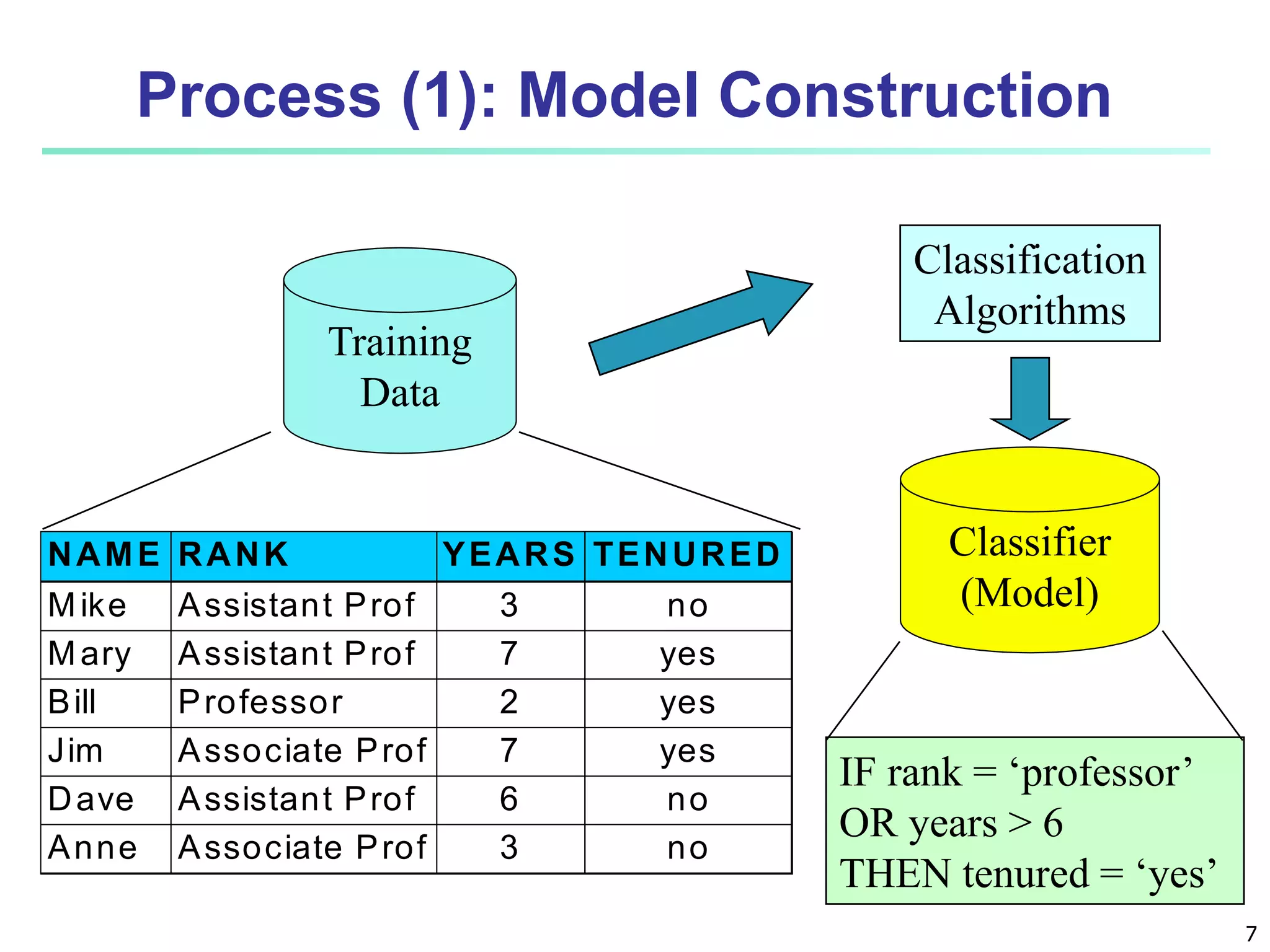 Process (1): Model Construction

Training Data

Classification Algorithms

Classifier (Model)

| NAME | RANK | YEARS | TENURED |
|---|---|---|---|
| Mike | Assistant Prof | 3 | no |
| Mary | Assistant Prof | 7 | yes |
| Bill | Professor | 2 | yes |
| Jim | Associate Prof | 7 | yes |
| Dave | Assistant Prof | 6 | no |
| Anne | Associate Prof | 3 | no |

IF rank = ‘professor’
OR years > 6
THEN tenured = ‘yes’

7